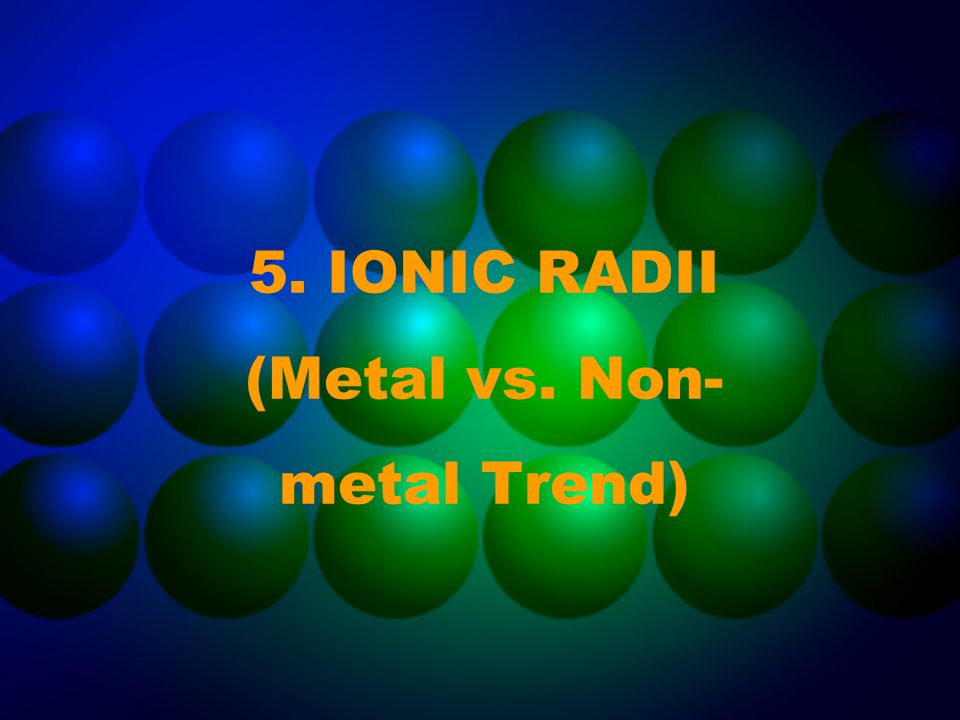 5. IONIC RADII
(Metal vs. Non-metal Trend)